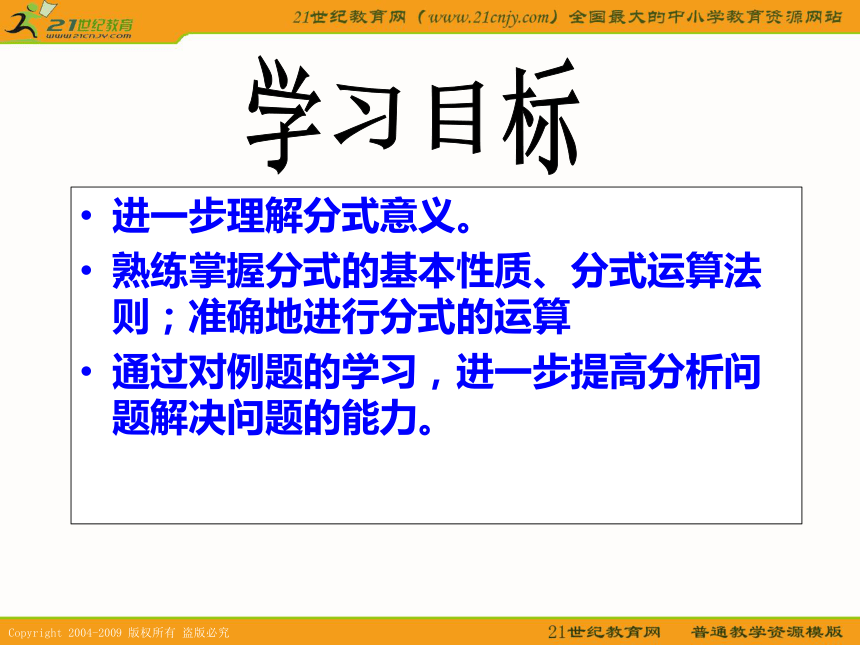 21世纪教育
www.21cnjy.com

21世纪教育网（www.21cnjy.com）全国最大的中小学教育资源网站

学习目标

• 进一步理解分式意义。
• 熟练掌握分式的基本性质、分式运算法则；准确地进行分式的运算
• 通过对例题的学习，进一步提高分析问题解决问题的能力。

Copyright 2004-2009 版权所有 盗版必究

21世纪教育网 普通教学资源模版